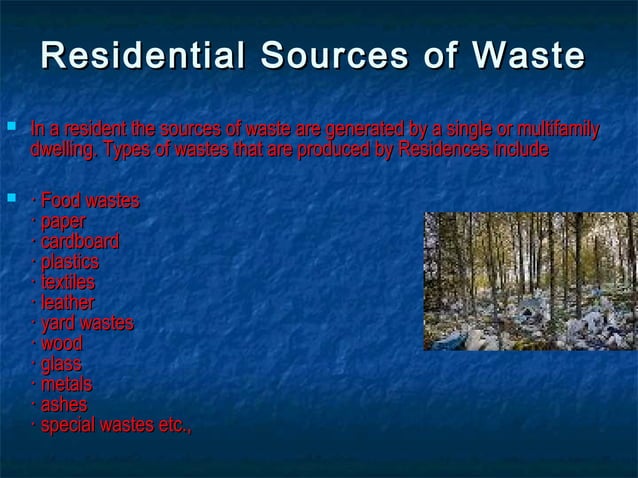 Residential Sources of Waste

In a resident the sources of waste are generated by a single or multifamily dwelling. Types of wastes that are produced by Residences include

· Food wastes
· paper
· cardboard
· plastics
· textiles
· leather
· yard wastes
· wood
· glass
· metals
· ashes
· special wastes etc.,